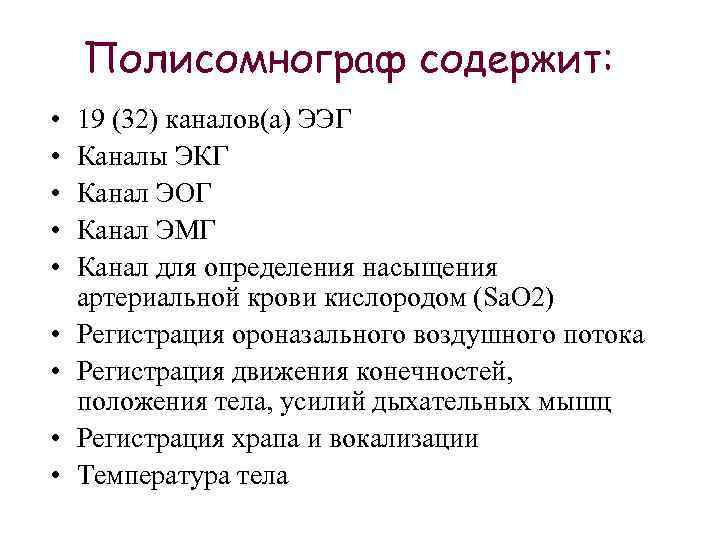 Полисомнограф содержит:

• 19 (32) каналов(а) ЭЭГ
• Каналы ЭКГ
• Канал ЭОГ
• Канал ЭМГ
• Канал для определения насыщения артериальной крови кислородом (SaO2)
• Регистрация ороназального воздушного потока
• Регистрация движения конечностей, положения тела, усилий дыхательных мышц
• Регистрация храпа и вокализации
• Температура тела